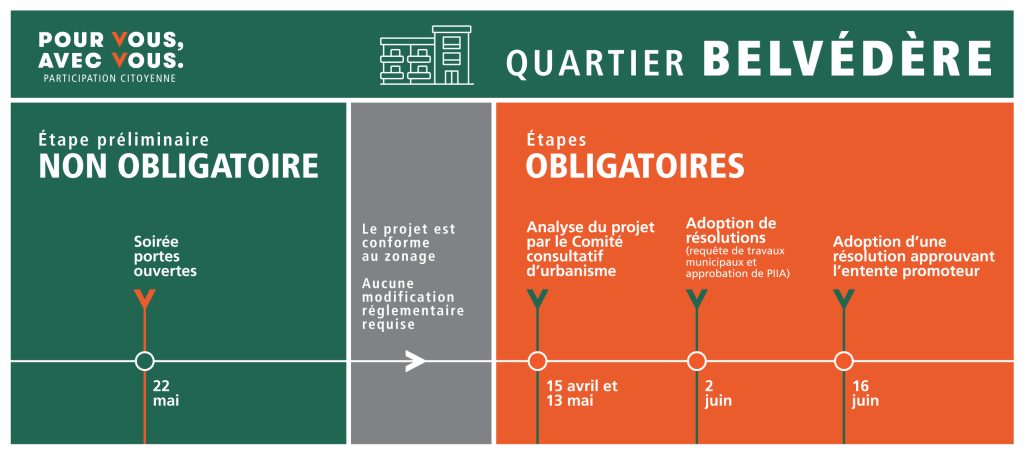 POUR VOUS, AVEC VOUS.
PARTICIPATION CITOYENNE

QUARTIER BELVÉDÈRE

Étape préliminaire
NON OBLIGATOIRE

Soirée portes ouvertes

22 mai

Le projet est conforme au zonage

Aucune modification réglementaire requise

Étapes
OBLIGATOIRES

Analyse du projet par le Comité consultatif d'urbanisme

15 avril et 13 mai

Adoption de résolutions
(requête de travaux municipaux et approbation de PIIA)

2 juin

Adoption d'une résolution approuvant l'entente promoteur

16 juin